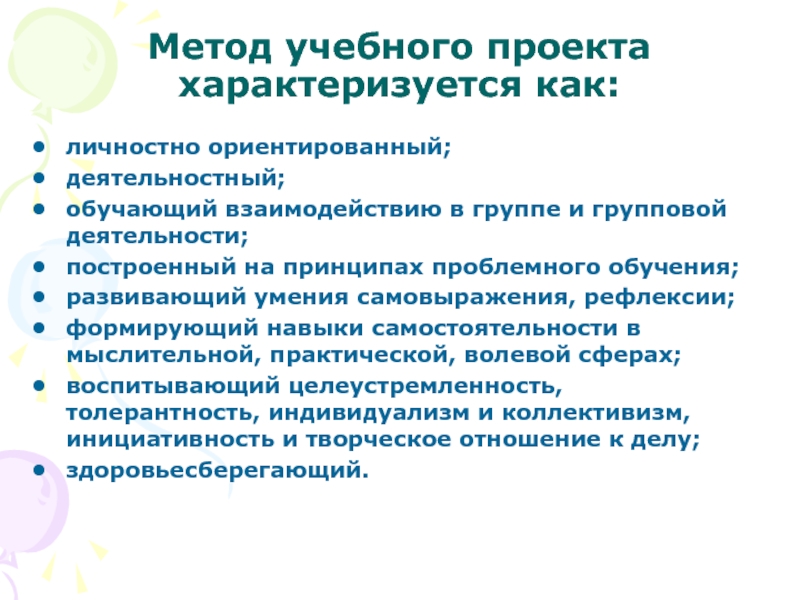 Метод учебного проекта характеризуется как:

- личностно ориентированный;
- деятельностный;
- обучающий взаимодействию в группе и групповой деятельности;
- построенный на принципах проблемного обучения;
- развивающий умения самовыражения, рефлексии;
- формирующий навыки самостоятельности в мыслительной, практической, волевой сферах;
- воспитывающий целеустремленность, толерантность, индивидуализм и коллективизм, инициативность и творческое отношение к делу;
- здоровьесберегающий.